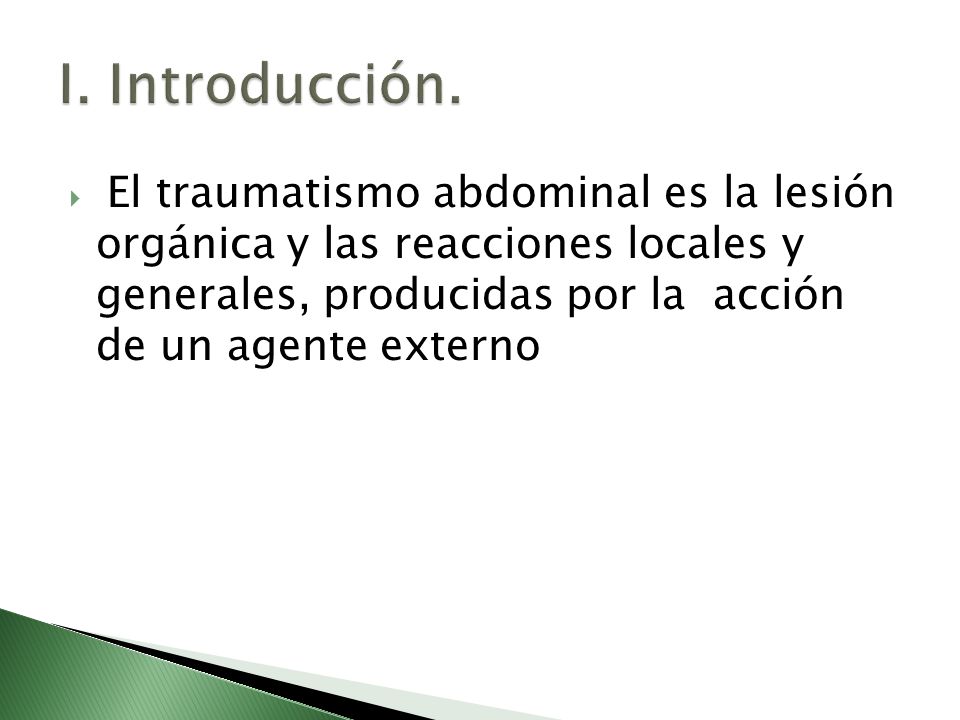 I. Introducción.

El traumatismo abdominal es la lesión orgánica y las reacciones locales y generales, producidas por la acción de un agente externo